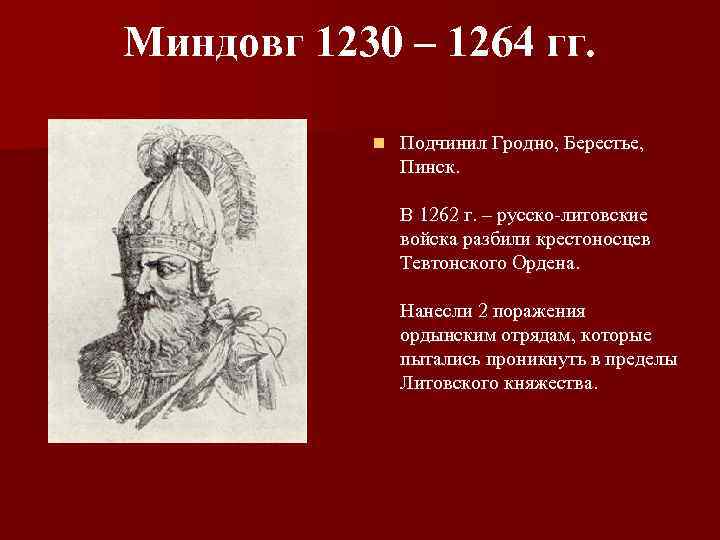 Миндовг 1230 – 1264 гг.

Подчинил Гродно, Берестье, Пинск.

В 1262 г. – русско-литовские войска разбили крестоносцев Тевтонского Ордена.

Нанесли 2 поражения ордынским отрядам, которые пытались проникнуть в пределы Литовского княжества.